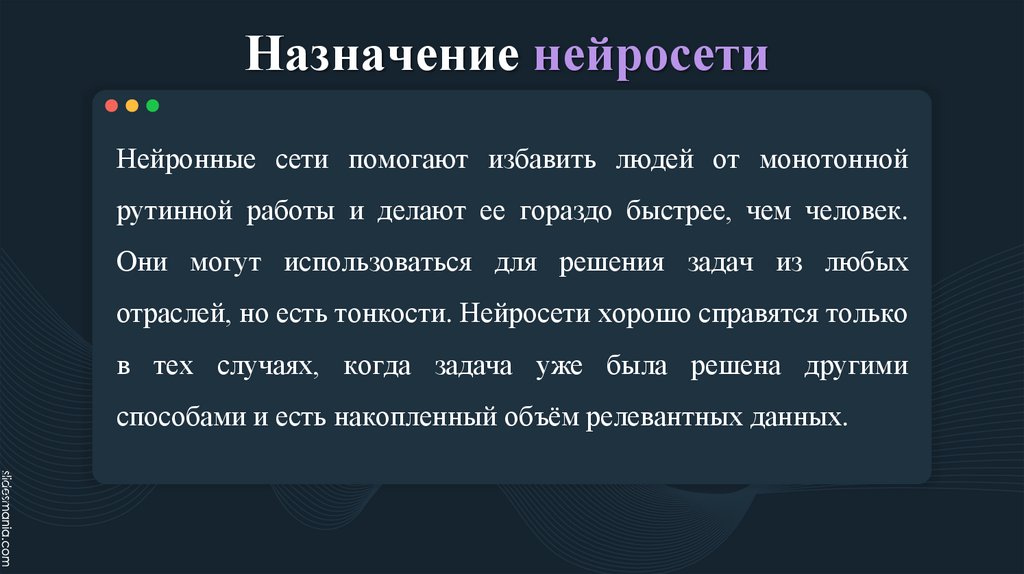 Назначение нейросети

Нейронные сети помогают избавить людей от монотонной рутинной работы и делают ее гораздо быстрее, чем человек. Они могут использоваться для решения задач из любых отраслей, но есть тонкости. Нейросети хорошо справятся только в тех случаях, когда задача уже была решена другими способами и есть накопленный объём релевантных данных.

slidesmania.com